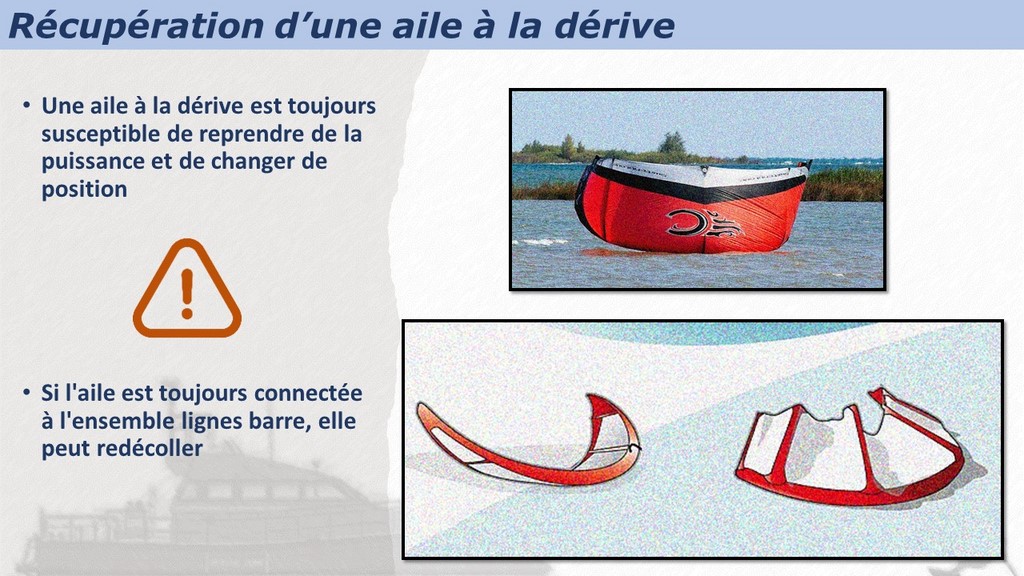 Récupération d'une aile à la dérive

• Une aile à la dérive est toujours susceptible de reprendre de la puissance et de changer de position

• Si l'aile est toujours connectée à l'ensemble lignes barre, elle peut redécoller